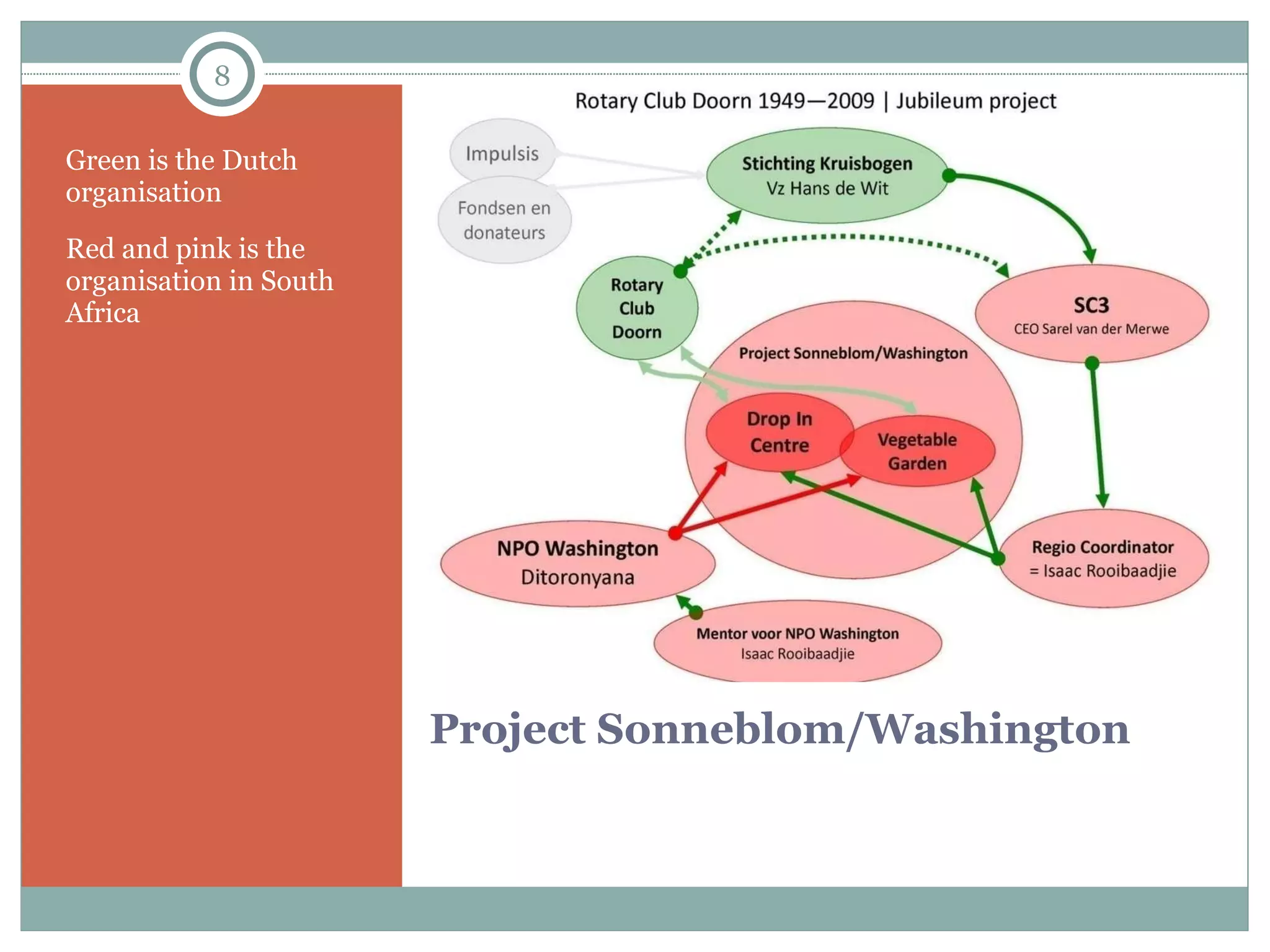 8

Green is the Dutch organisation

Red and pink is the organisation in South Africa

Rotary Club Doorn 1949—2009 | Jubileum project

Impulsis

Fondsen en donateurs

Stichting Kruisbogen
Vz Hans de Wit

Rotary Club Doorn

SC3
CEO Sarel van der Merwe

Project Sonneblom/Washington

Drop In Centre

Vegetable Garden

NPO Washington
Ditoronyana

Regio Coordinator
= Isaac Rooibaadjie

Mentor voor NPO Washington
Isaac Rooibaadjie

Project Sonneblom/Washington